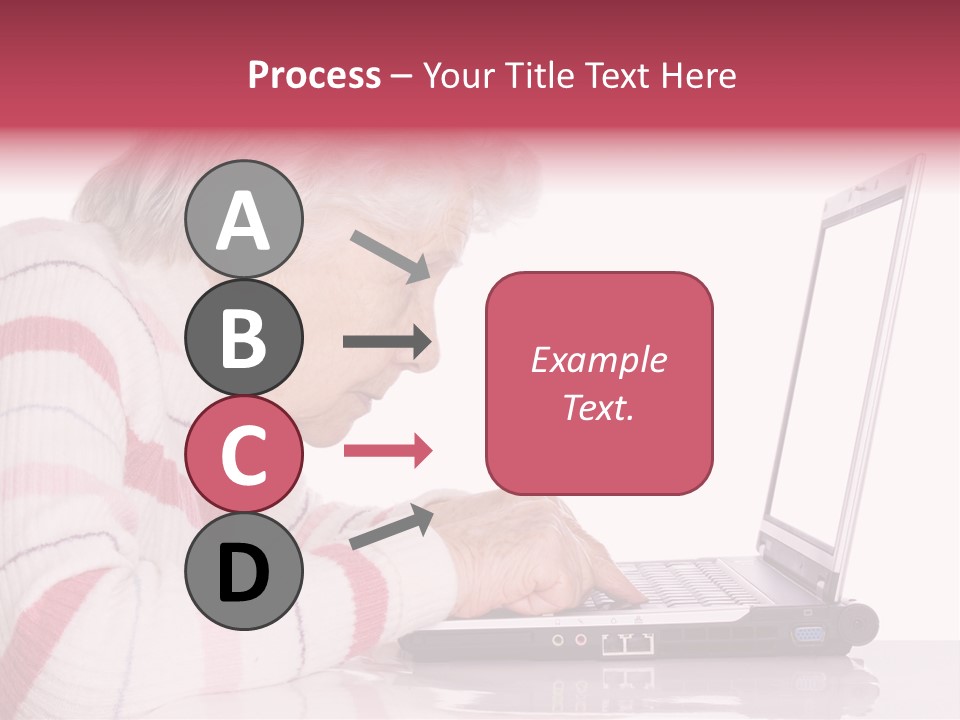 Process – Your Title Text Here

A

B

C

D

Example Text.